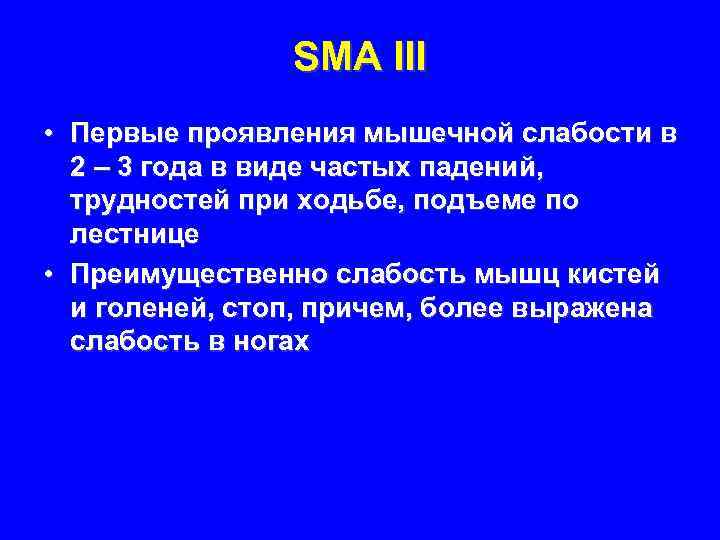 SMA III

• Первые проявления мышечной слабости в 2 – 3 года в виде частых падений, трудностей при ходьбе, подъеме по лестнице

• Преимущественно слабость мышц кистей и голеней, стоп, причем, более выражена слабость в ногах